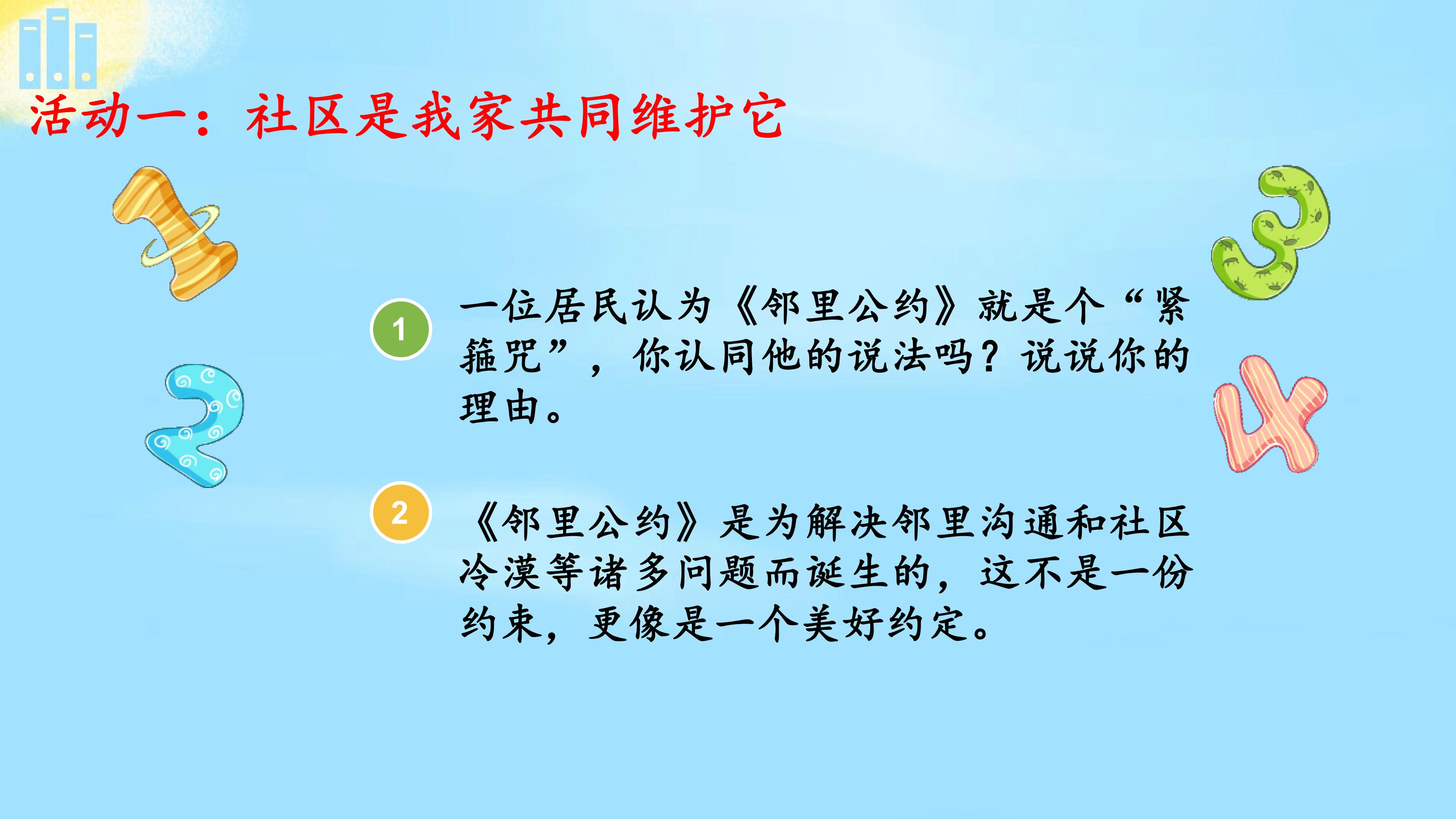 活动一：社区是我家共同维护它

1

一位居民认为《邻里公约》就是个“紧箍咒”，你认同他的说法吗？说说你的理由。

2

《邻里公约》是为解决邻里沟通和社区冷漠等诸多问题而诞生的，这不是一份约束，更像是一个美好约定。